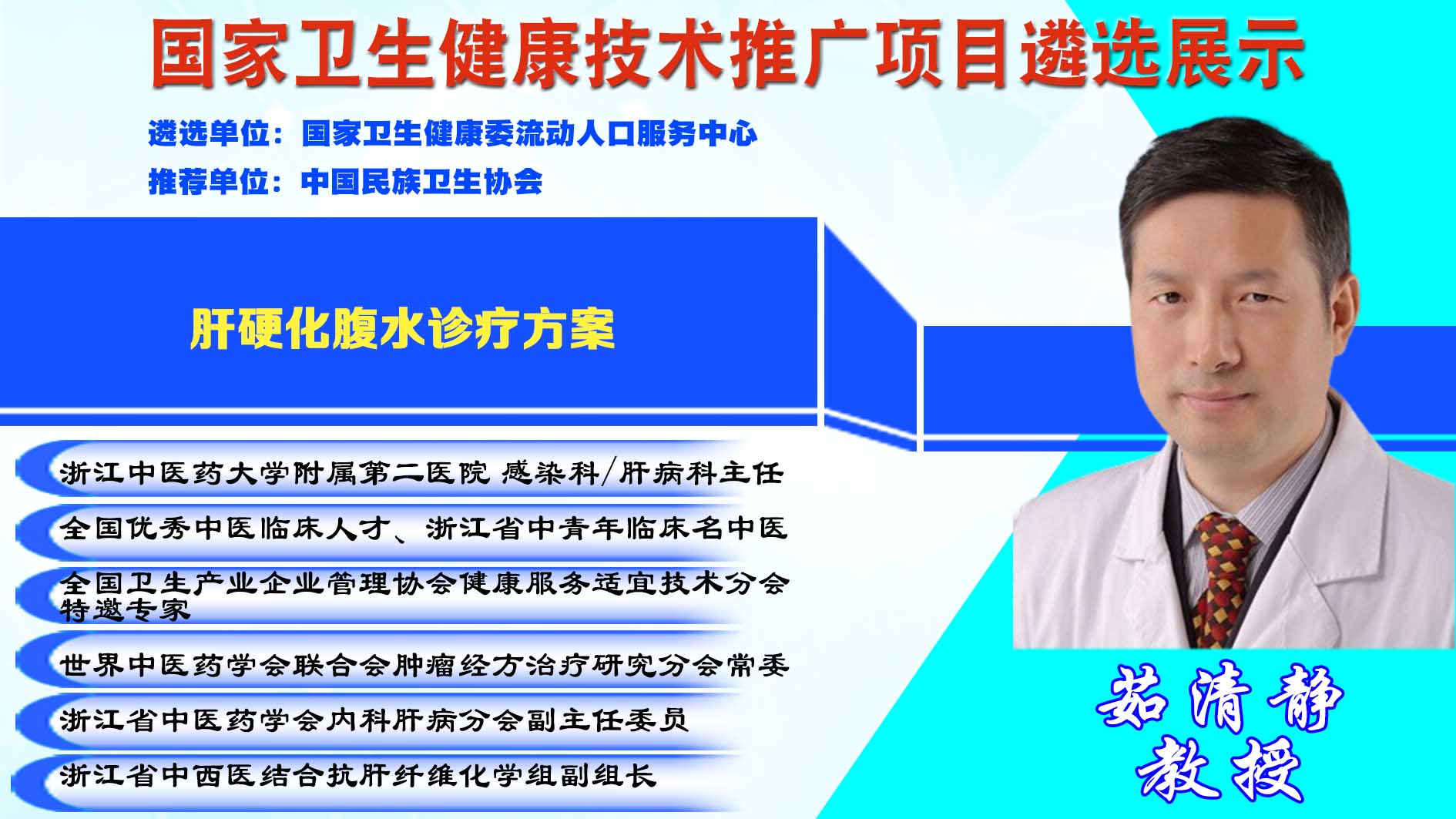 国家卫生健康技术推广项目遴选展示

遴选单位：国家卫生健康委流动人口服务中心

推荐单位：中国民族卫生协会

肝硬化腹水诊疗方案

浙江中医药大学附属第二医院 感染科/肝病科主任

全国优秀中医临床人才、浙江省中青年临床名中医

全国卫生产业企业管理协会健康服务适宜技术分会特邀专家

世界中医药学会联合会肿瘤经方治疗研究分会常委

浙江省中医药学会内科肝病分会副主任委员

浙江省中西医结合抗肝纤维化学组副组长

茹清静
教授